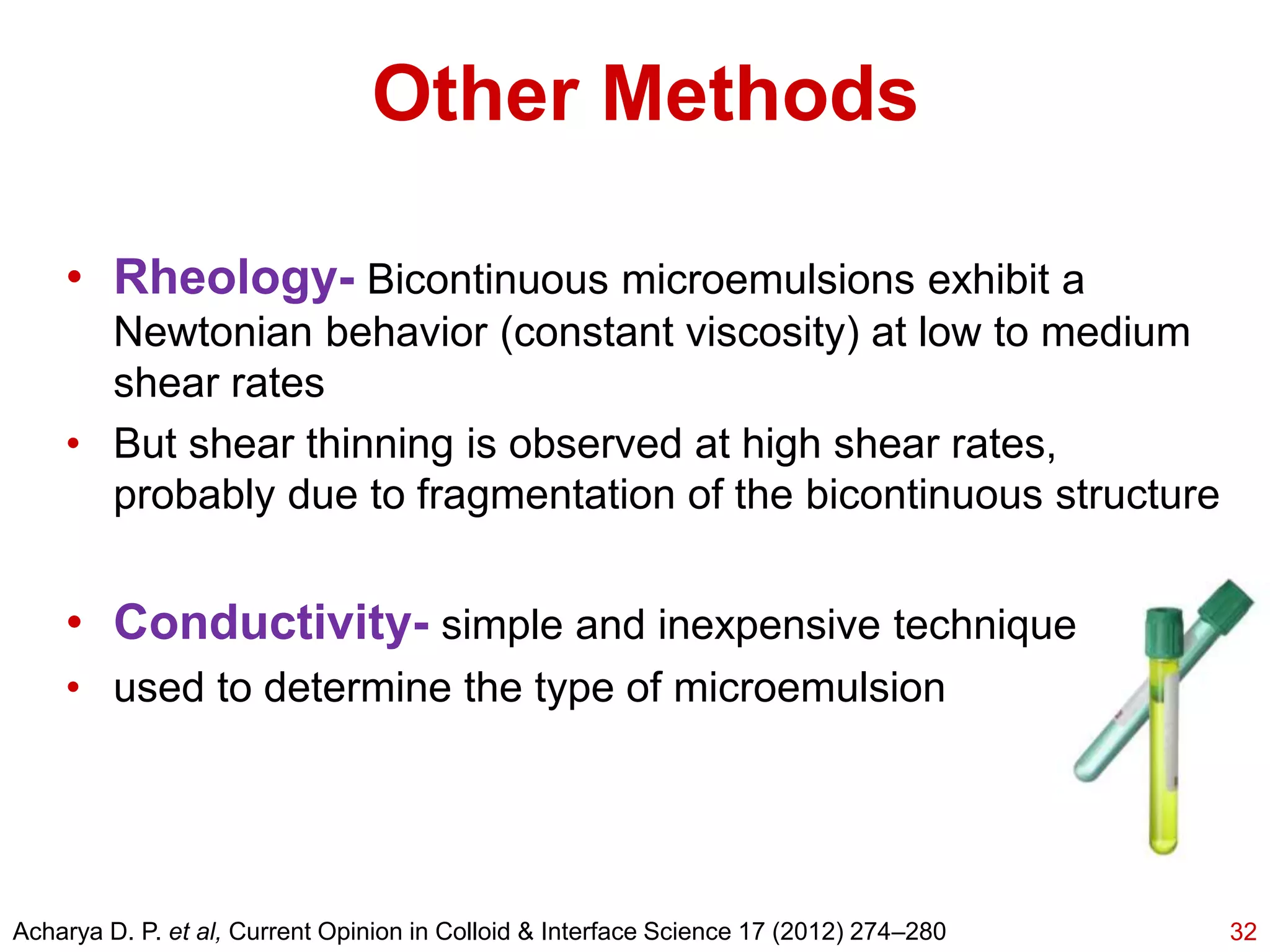 Other Methods

• Rheology- Bicontinuous microemulsions exhibit a Newtonian behavior (constant viscosity) at low to medium shear rates

• But shear thinning is observed at high shear rates, probably due to fragmentation of the bicontinuous structure

• Conductivity- simple and inexpensive technique

• used to determine the type of microemulsion

Acharya D. P. et al, Current Opinion in Colloid & Interface Science 17 (2012) 274–280

32